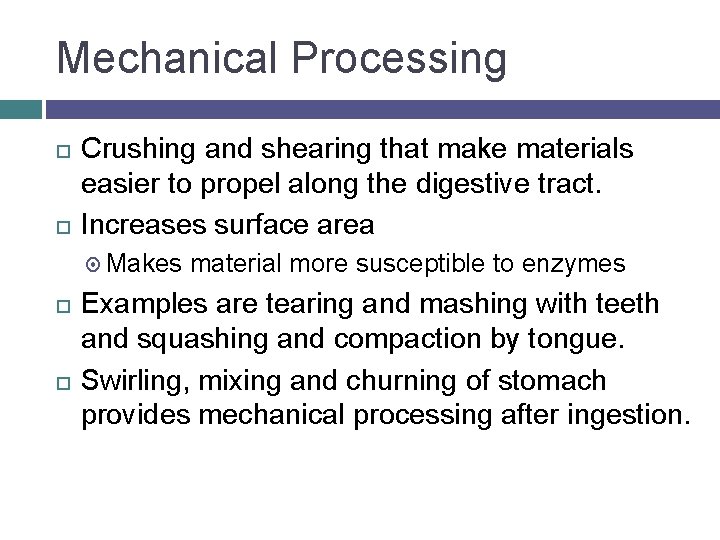 Mechanical Processing

Crushing and shearing that make materials easier to propel along the digestive tract.

Increases surface area

Makes material more susceptible to enzymes

Examples are tearing and mashing with teeth and squashing and compaction by tongue.

Swirling, mixing and churning of stomach provides mechanical processing after ingestion.